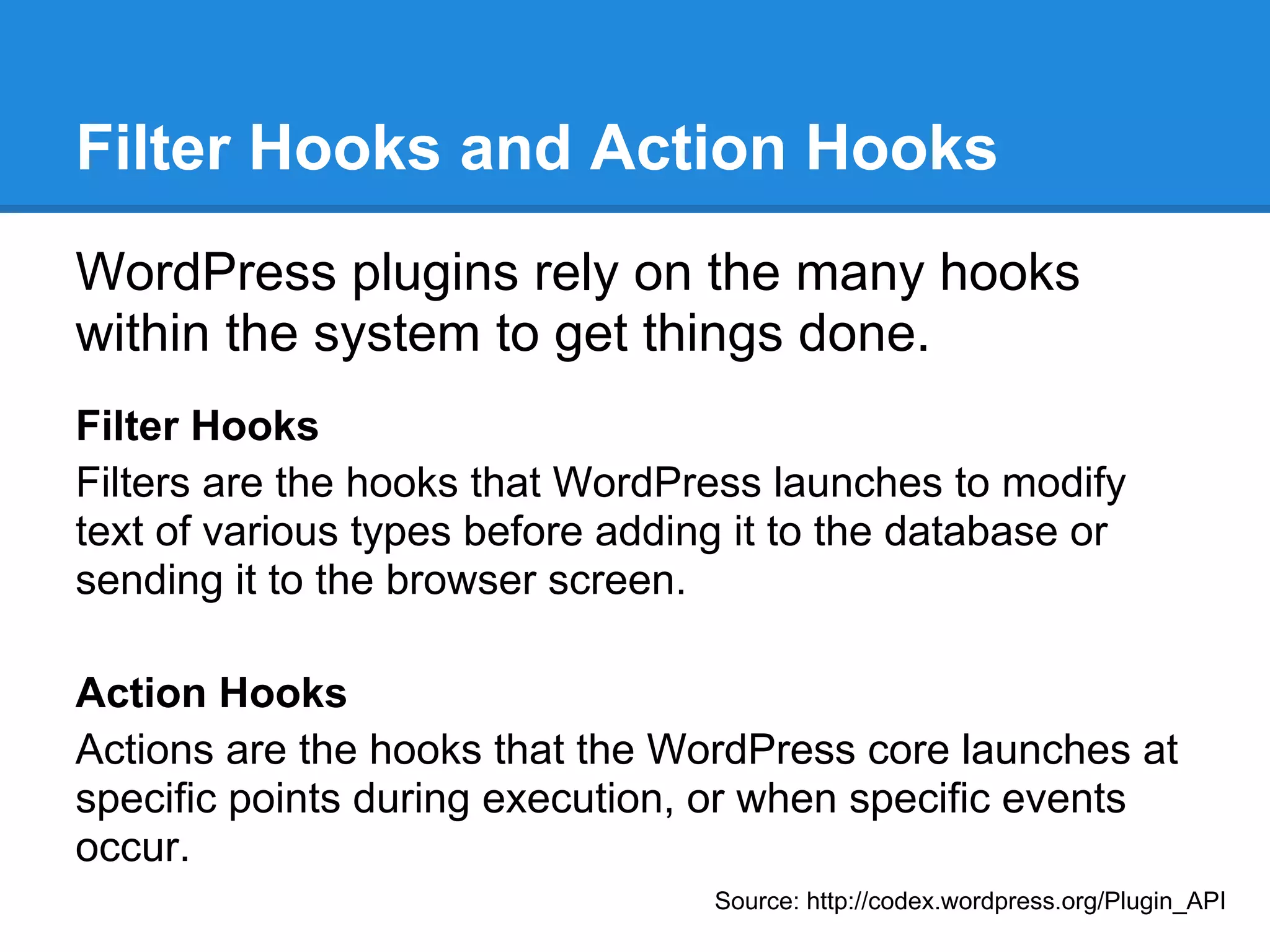 Filter Hooks and Action Hooks

WordPress plugins rely on the many hooks within the system to get things done.

Filter Hooks

Filters are the hooks that WordPress launches to modify text of various types before adding it to the database or sending it to the browser screen.

Action Hooks

Actions are the hooks that the WordPress core launches at specific points during execution, or when specific events occur.

Source: http://codex.wordpress.org/Plugin_API